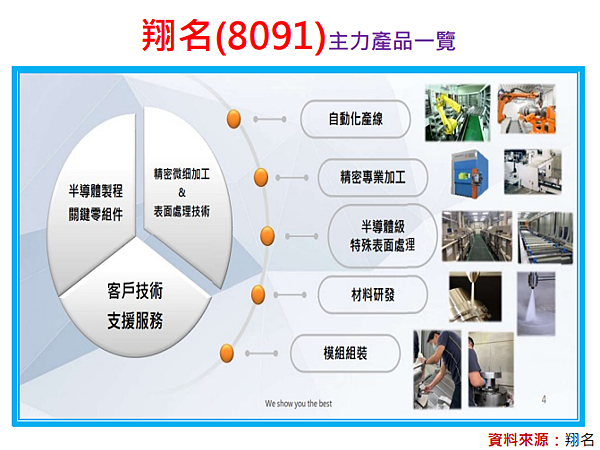 翔名(8091)主力產品一覽

半導體製程
關鍵零組件

精密微細加工
&
表面處理技術

客戶技術
支援服務

自動化產線

精密專業加工

半導體級
特殊表面處理

材料研發

模組組裝

We show you the best

4

資料來源：翔名